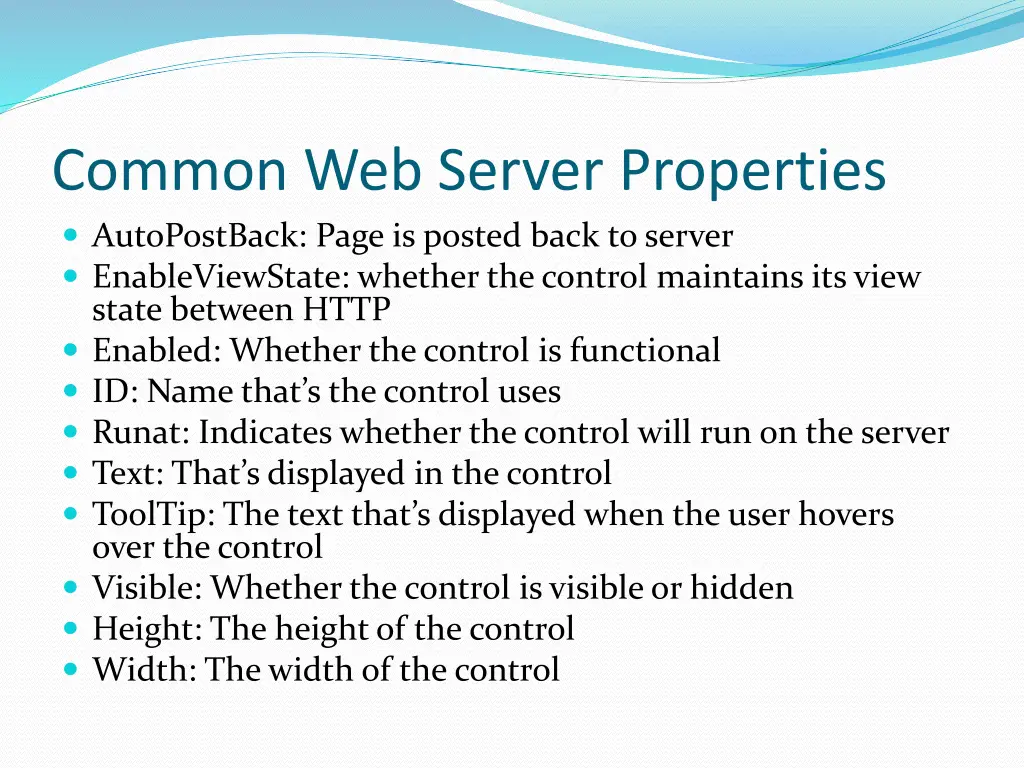 Common Web Server Properties

- AutoPostBack: Page is posted back to server
- EnableViewState: whether the control maintains its view state between HTTP
- Enabled: Whether the control is functional
- ID: Name that's the control uses
- Runat: Indicates whether the control will run on the server
- Text: That's displayed in the control
- ToolTip: The text that's displayed when the user hovers over the control
- Visible: Whether the control is visible or hidden
- Height: The height of the control
- Width: The width of the control